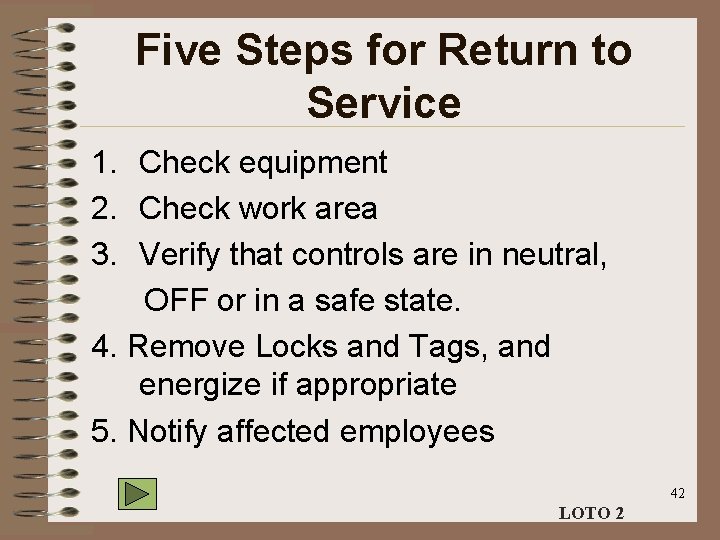 Five Steps for Return to Service

1. Check equipment
2. Check work area
3. Verify that controls are in neutral, OFF or in a safe state.
4. Remove Locks and Tags, and energize if appropriate
5. Notify affected employees

42

LOTO 2